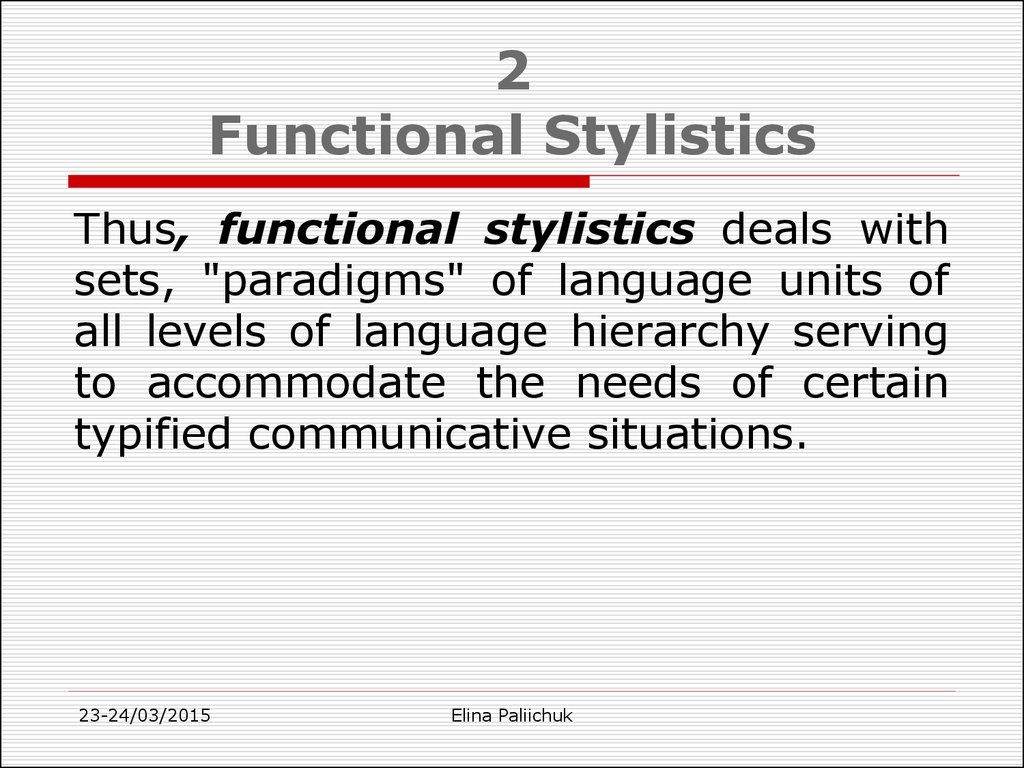 2
Functional Stylistics

Thus, functional stylistics deals with sets, "paradigms" of language units of all levels of language hierarchy serving to accommodate the needs of certain typified communicative situations.

23-24/03/2015

Elina Paliichuk